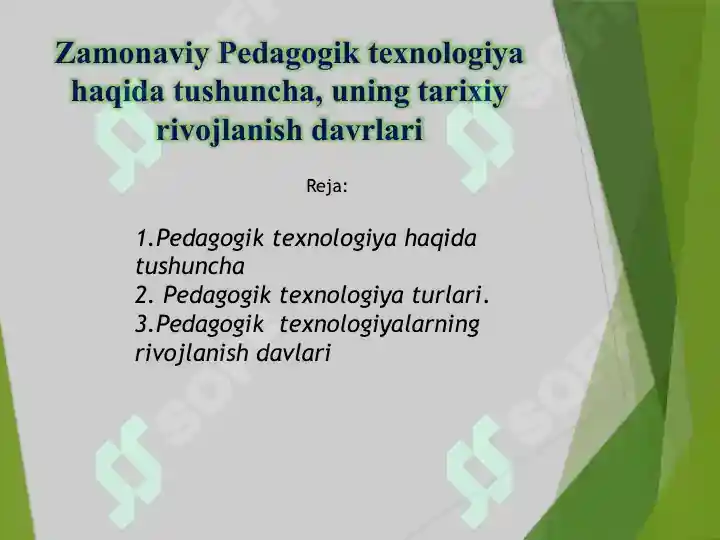 Zamonaviy Pedagogik texnologiya haqida tushuncha, uning tarixiy rivojlanish davrlari

Reja:

1.Pedagogik texnologiya haqida tushuncha
2. Pedagogik texnologiya turlari.
3.Pedagogik texnologiyalarning rivojlanish davlari